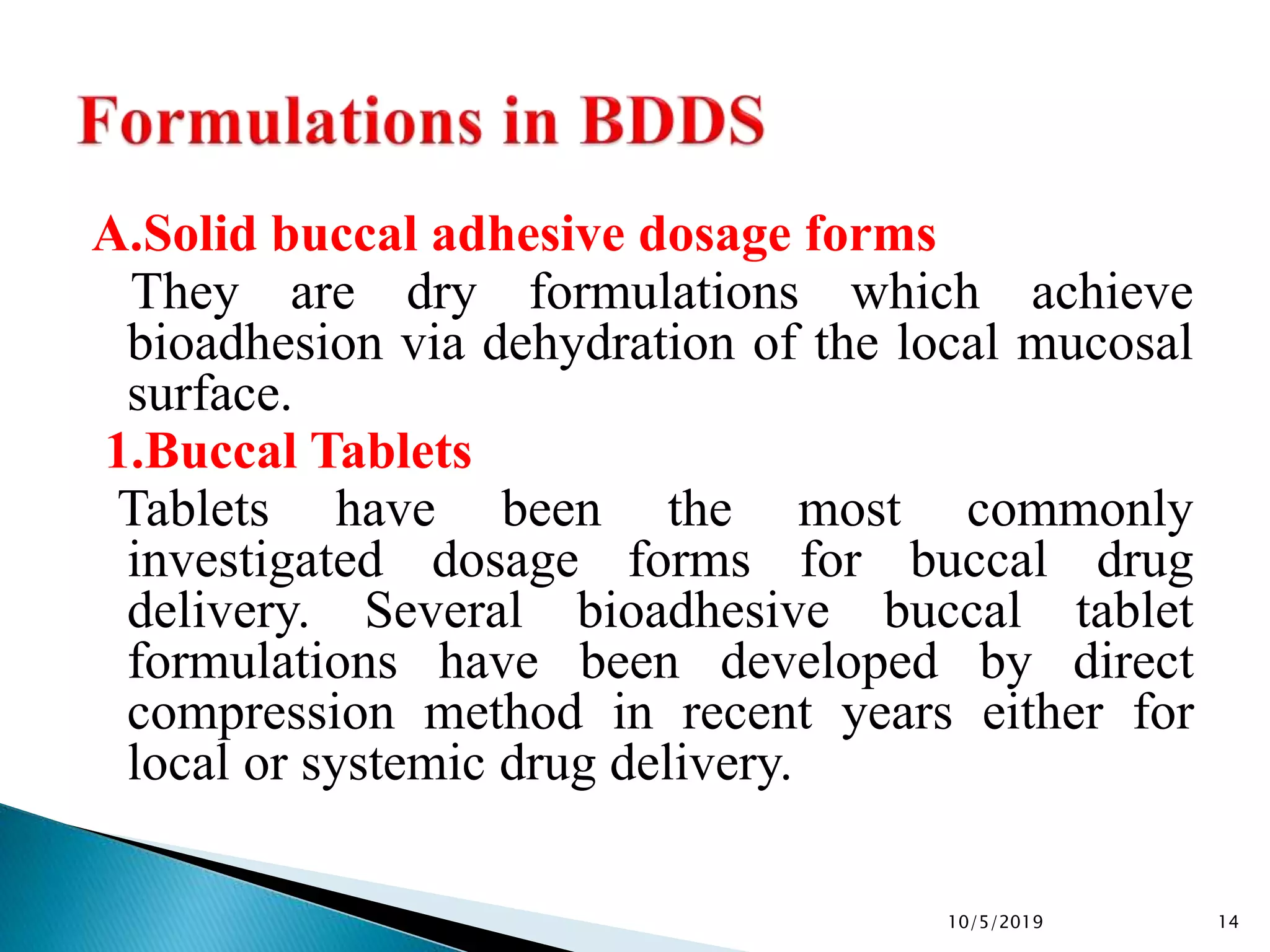 Formulations in BDDS

A.Solid buccal adhesive dosage forms

They are dry formulations which achieve bioadhesion via dehydration of the local mucosal surface.

1.Buccal Tablets

Tablets have been the most commonly investigated dosage forms for buccal drug delivery. Several bioadhesive buccal tablet formulations have been developed by direct compression method in recent years either for local or systemic drug delivery.

10/5/2019

14